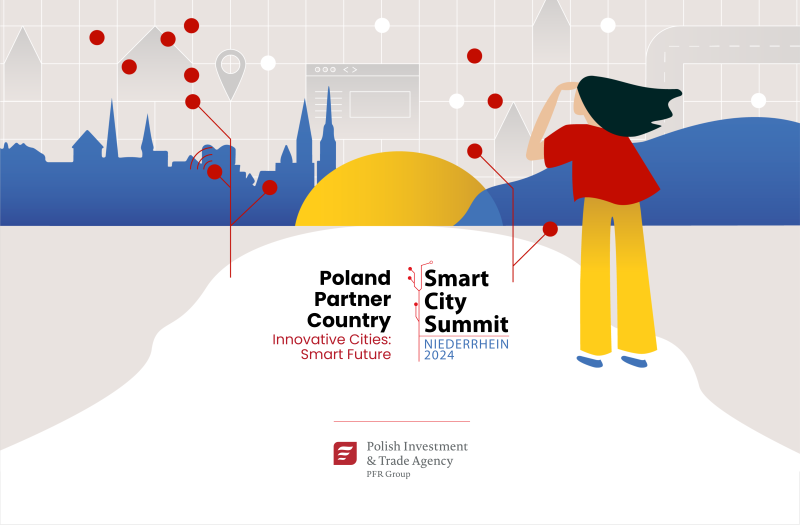 Poland Partner Country
Innovative Cities: Smart Future

Smart City Summit
NIEDERRHEIN 2024

Polish Investment & Trade Agency
PFR Group